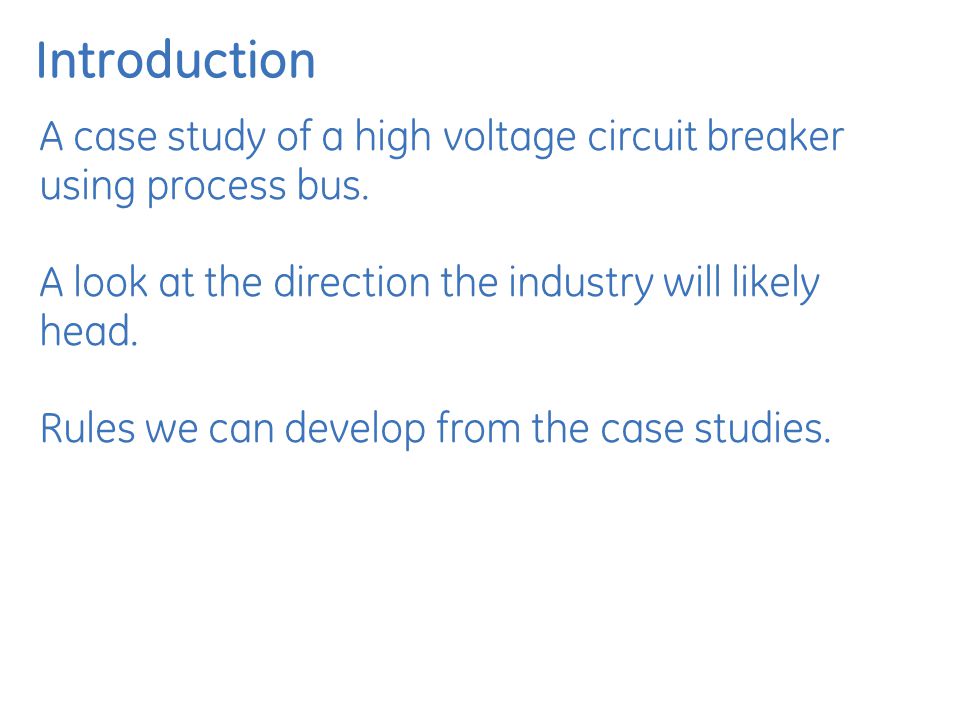 Introduction

A case study of a high voltage circuit breaker using process bus.

A look at the direction the industry will likely head.

Rules we can develop from the case studies.